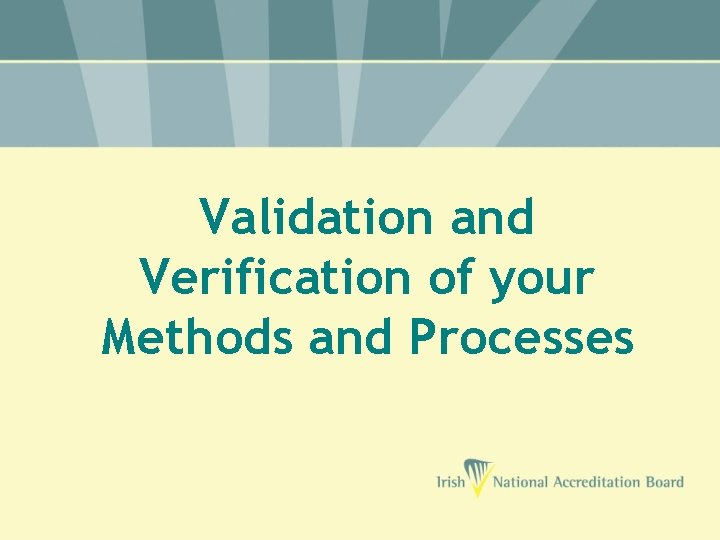 Validation and Verification of your Methods and Processes

Irish National Accreditation Board